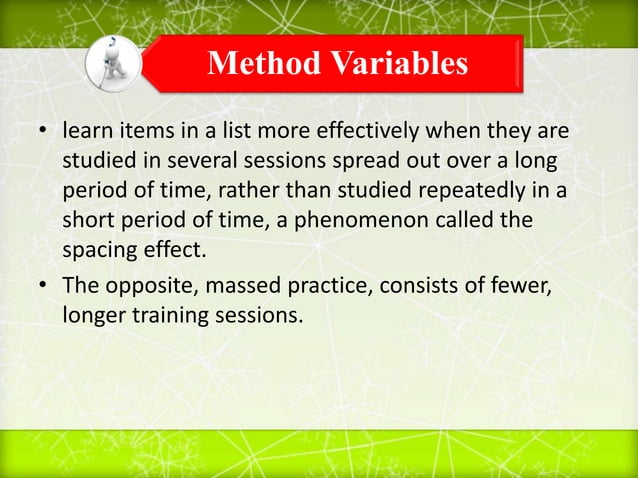 Method Variables

• learn items in a list more effectively when they are studied in several sessions spread out over a long period of time, rather than studied repeatedly in a short period of time, a phenomenon called the spacing effect.

• The opposite, massed practice, consists of fewer, longer training sessions.